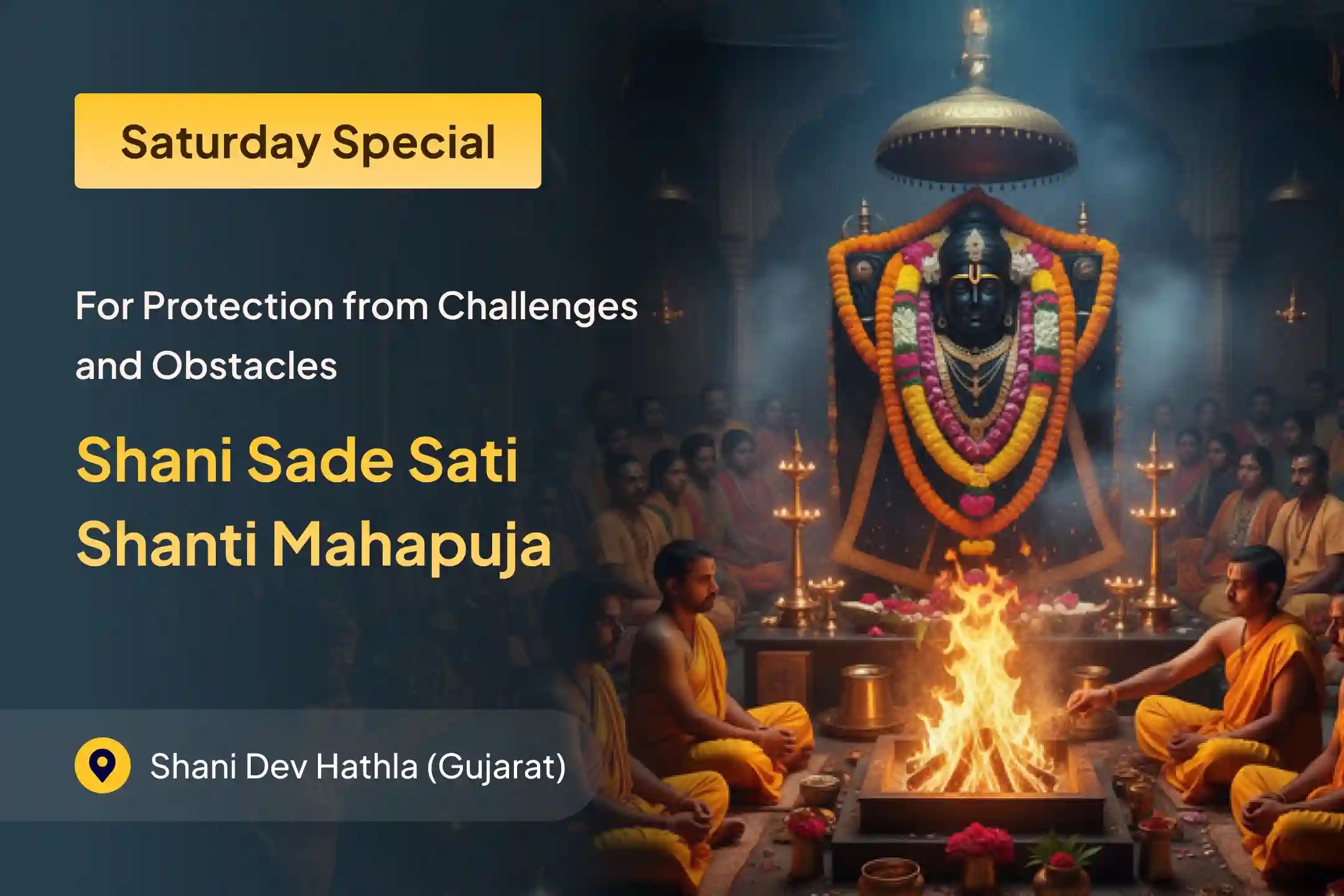 Saturday Special

For Protection from Challenges and Obstacles

Shani Sade Sati Shanti Mahapuja

Shani Dev Hathla (Gujarat)